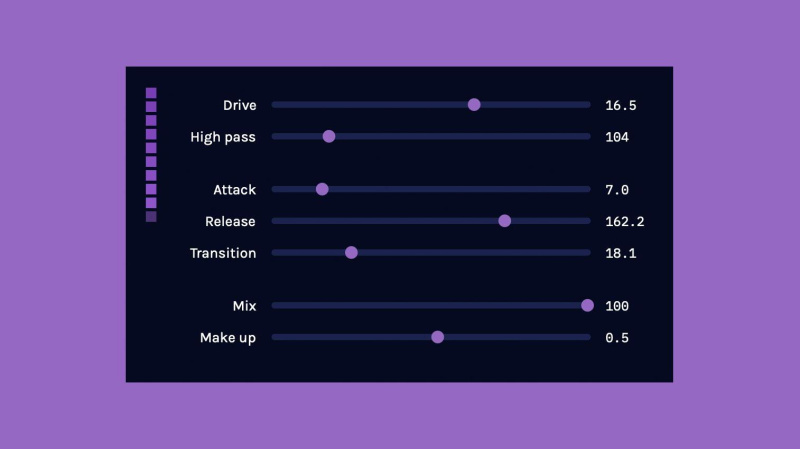 Drive 16.5
High pass 104

Attack 7.0
Release 162.2
Transition 18.1

Mix 100
Make up 0.5